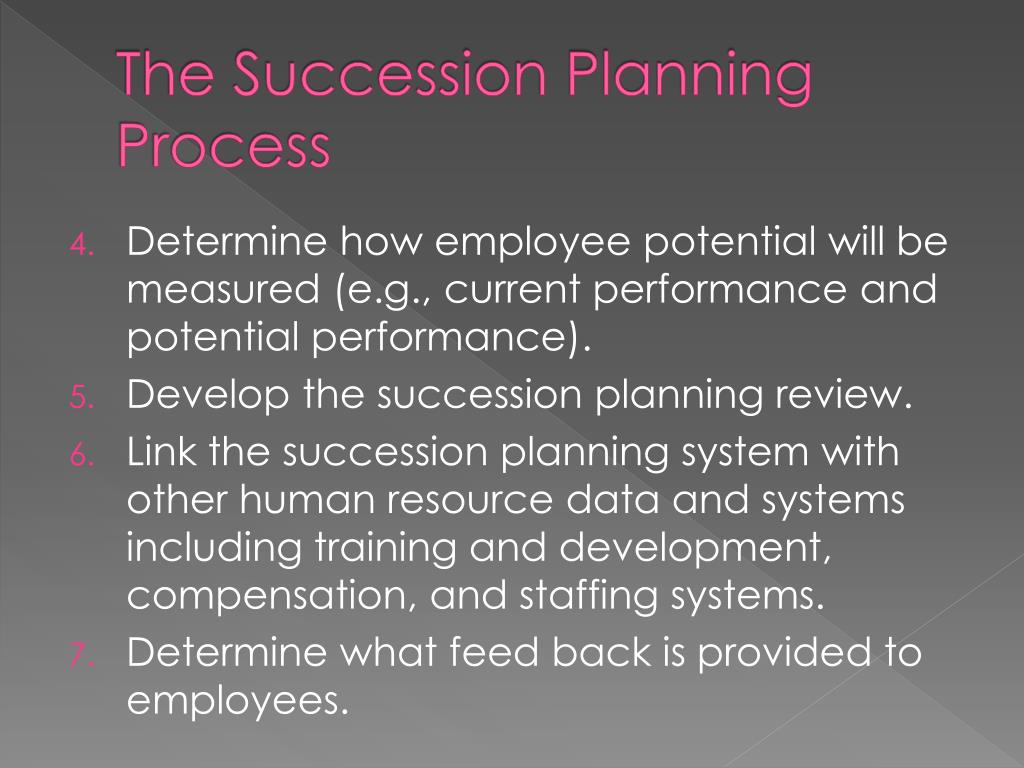 The Succession Planning Process

4. Determine how employee potential will be measured (e.g., current performance and potential performance).
5. Develop the succession planning review.
6. Link the succession planning system with other human resource data and systems including training and development, compensation, and staffing systems.
7. Determine what feed back is provided to employees.